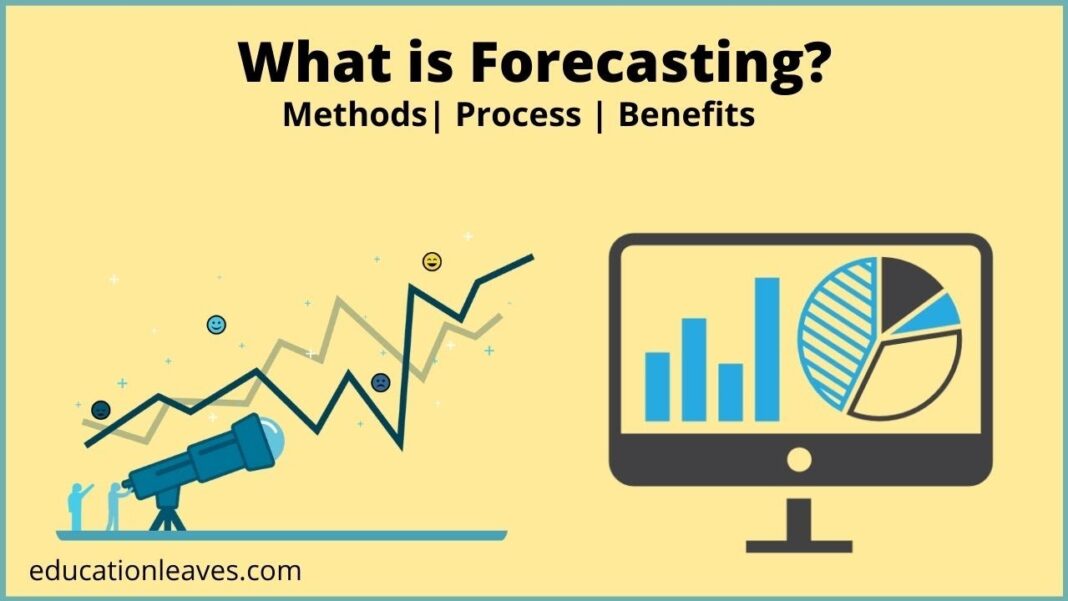 What is Forecasting?
Methods| Process | Benefits

educationleaves.com